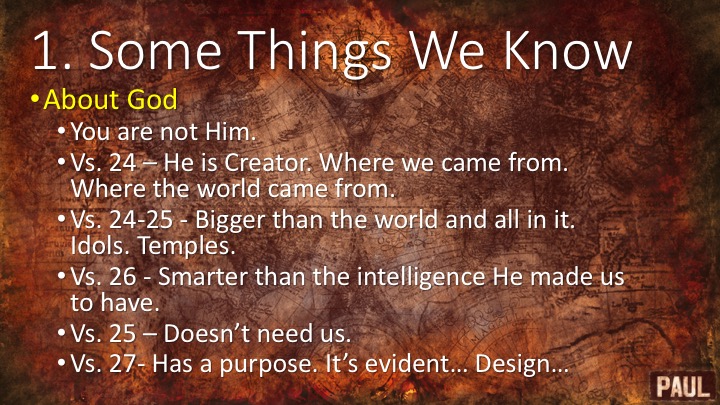 1. Some Things We Know

• About God
• You are not Him.
• Vs. 24 – He is Creator. Where we came from. Where the world came from.
• Vs. 24-25 - Bigger than the world and all in it. Idols. Temples.
• Vs. 26 - Smarter than the intelligence He made us to have.
• Vs. 25 – Doesn't need us.
• Vs. 27- Has a purpose. It's evident… Design…

PAUL